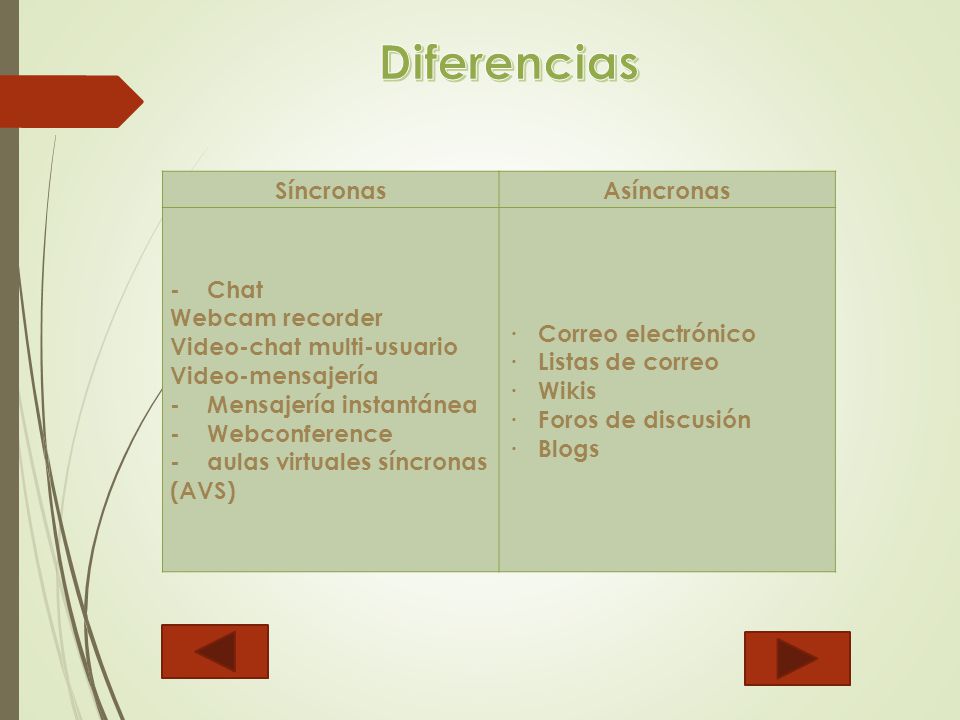 Diferencias

| Síncronas | Asíncronas |
|---|---|
| - Chat<br>Webcam recorder<br>Video-chat multi-usuario<br>Video-mensajería<br>- Mensajería instantánea<br>- Webconference<br>- aulas virtuales síncronas (AVS) | · Correo electrónico<br>· Listas de correo<br>· Wikis<br>· Foros de discusión<br>· Blogs |